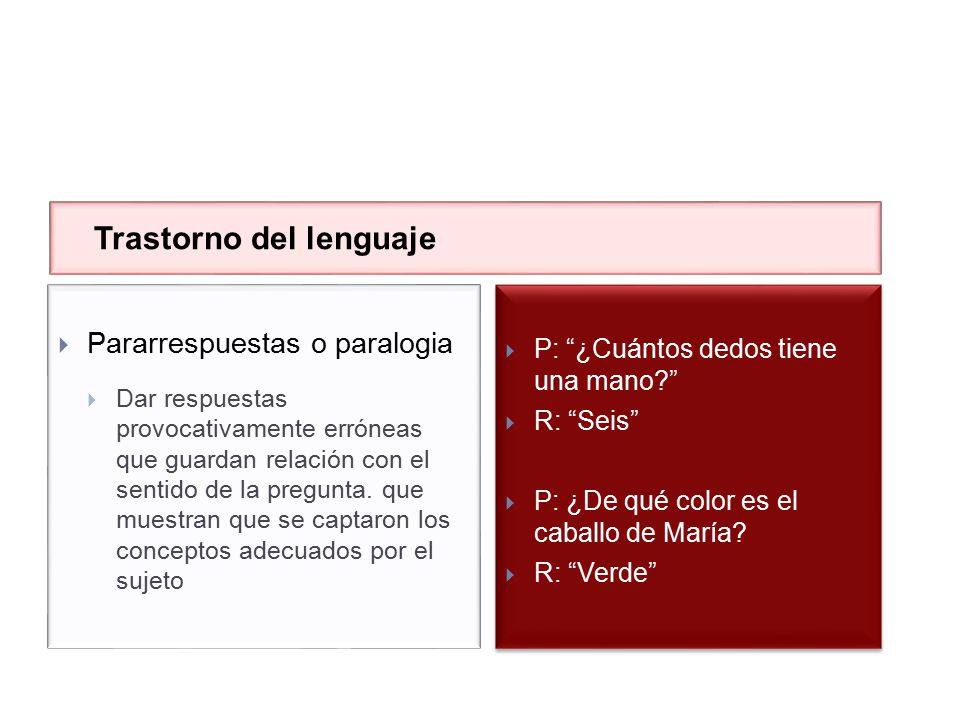 Trastorno del lenguaje

Pararrespuestas o paralogia

Dar respuestas provocativamente erróneas que guardan relación con el sentido de la pregunta. que muestran que se captaron los conceptos adecuados por el sujeto

P: “¿Cuántos dedos tiene una mano?”

R: “Seis”

P: ¿De qué color es el caballo de María?

R: “Verde”